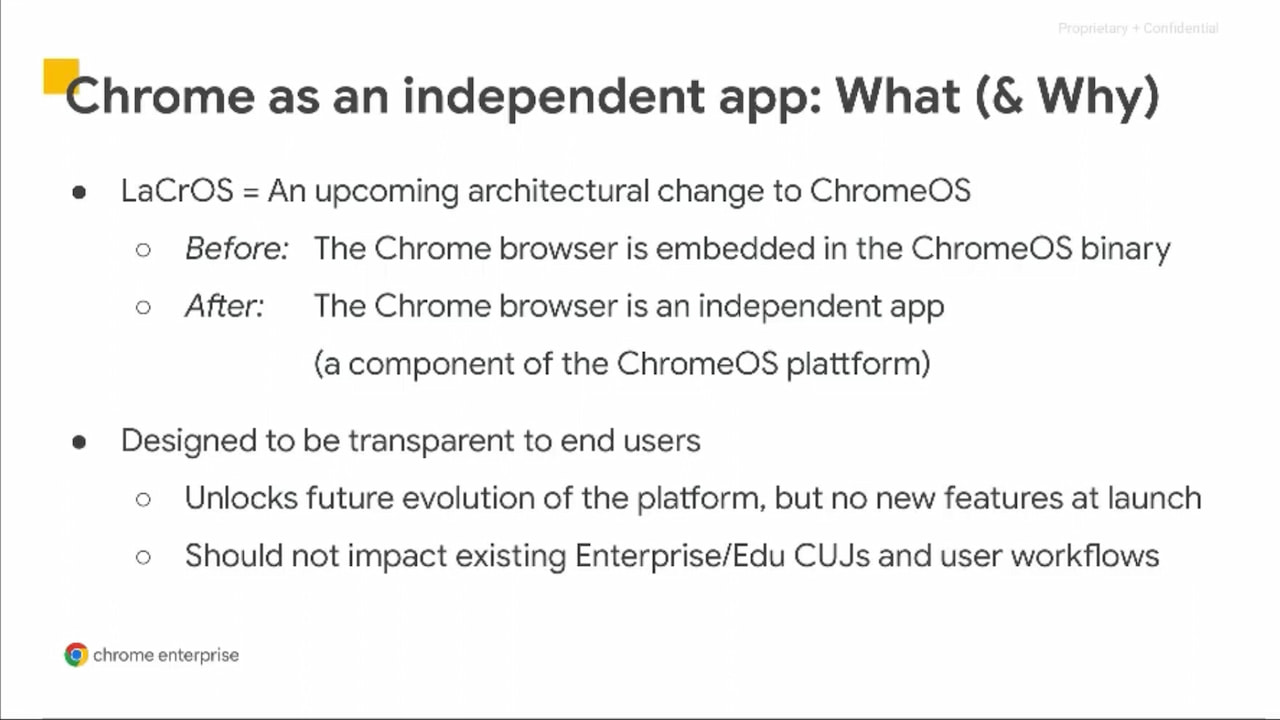 Proprietary + Confidential

Chrome as an independent app: What (& Why)

● LaCrOS = An upcoming architectural change to ChromeOS
○ Before: The Chrome browser is embedded in the ChromeOS binary
○ After: The Chrome browser is an independent app (a component of the ChromeOS plattform)

● Designed to be transparent to end users
○ Unlocks future evolution of the platform, but no new features at launch
○ Should not impact existing Enterprise/Edu CUJs and user workflows

chrome enterprise